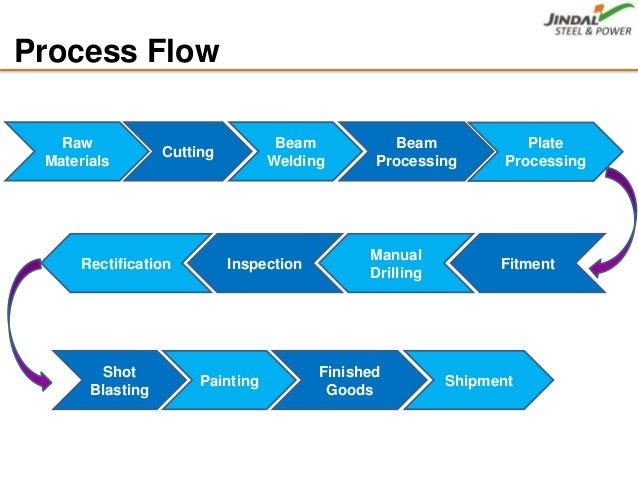 JINDAL
STEEL & POWER

Process Flow

Raw Materials

Cutting

Beam Welding

Beam Processing

Plate Processing

Fitment

Manual Drilling

Inspection

Rectification

Shot Blasting

Painting

Finished Goods

Shipment